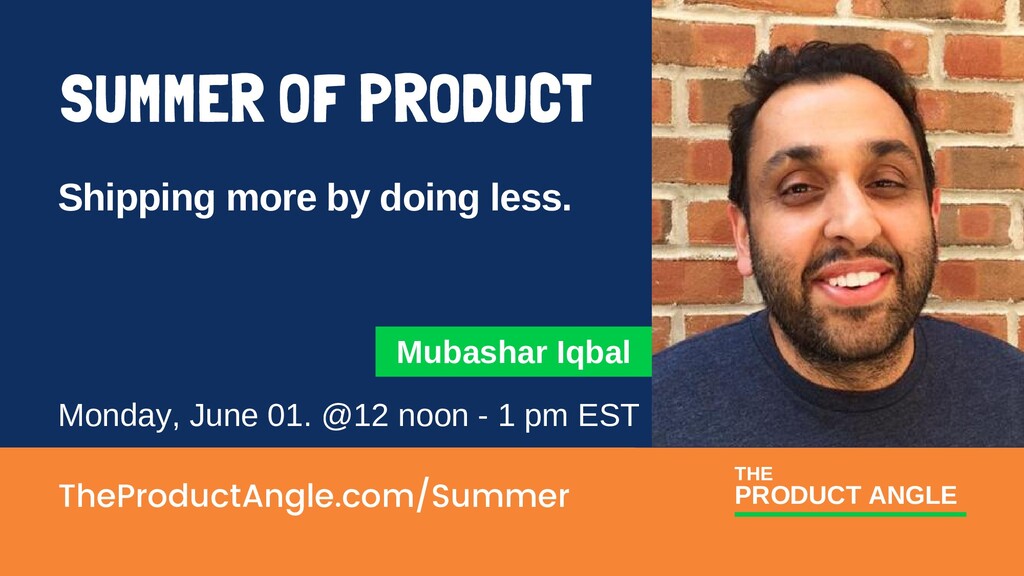 SUMMER OF PRODUCT

Shipping more by doing less.

Mubashar Iqbal

Monday, June 01. @12 noon - 1 pm EST

TheProductAngle.com/Summer

THE
PRODUCT ANGLE